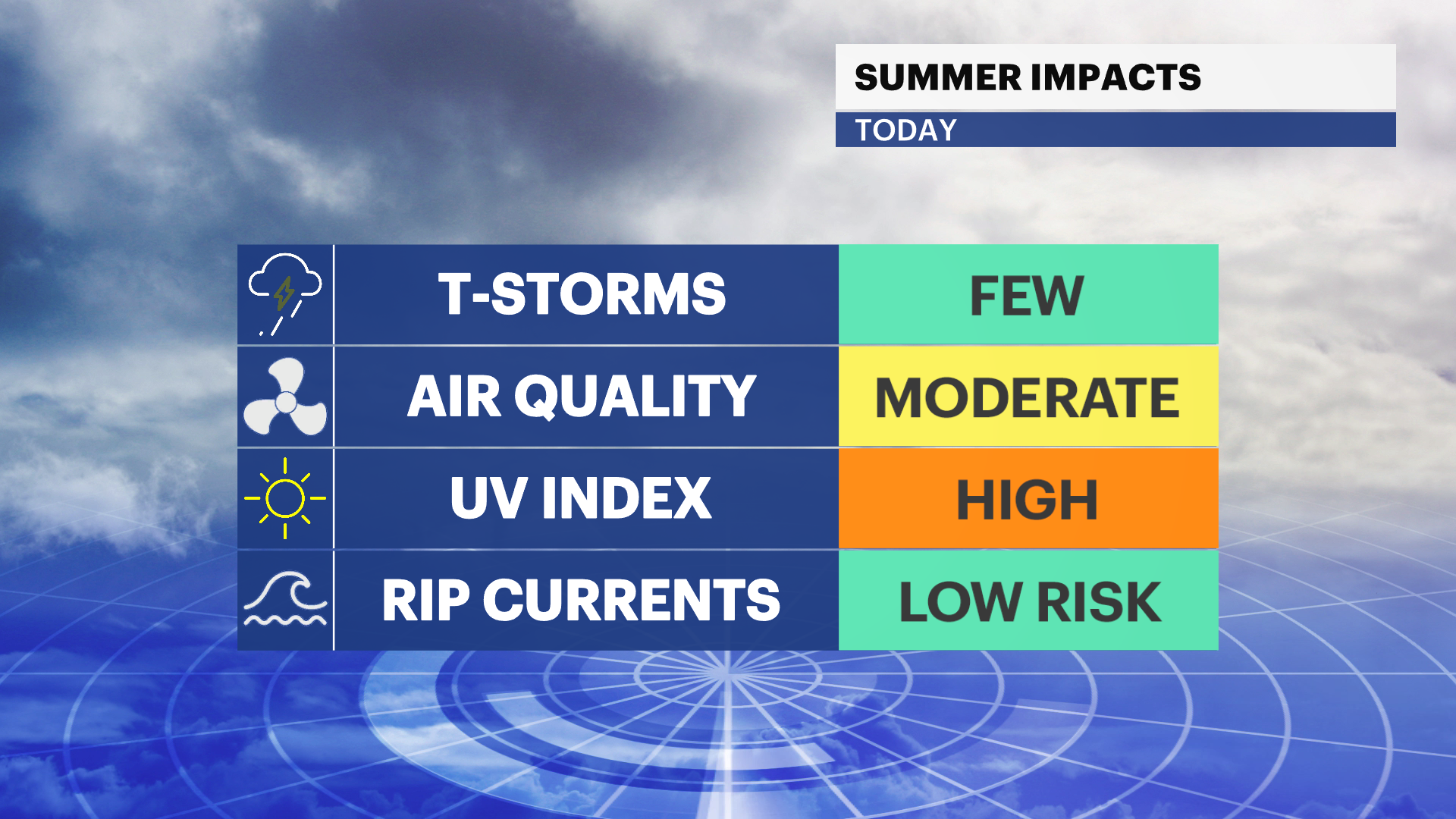 SUMMER IMPACTS
TODAY

| T-STORMS | FEW |
|---|---|
| AIR QUALITY | MODERATE |
| UV INDEX | HIGH |
| RIP CURRENTS | LOW RISK |